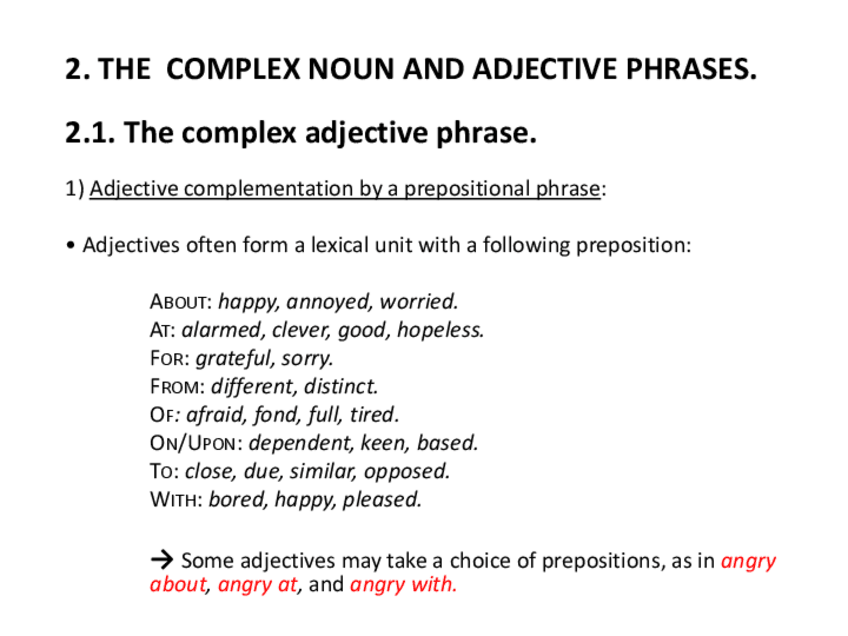 2. THE COMPLEX NOUN AND ADJECTIVE PHRASES.

2.1. The complex adjective phrase.

1) Adjective complementation by a prepositional phrase:

• Adjectives often form a lexical unit with a following preposition:

ABOUT: happy, annoyed, worried.
AT: alarmed, clever, good, hopeless.
FOR: grateful, sorry.
FROM: different, distinct.
OF: afraid, fond, full, tired.
ON/UPON: dependent, keen, based.
TO: close, due, similar, opposed.
WITH: bored, happy, pleased.

→ Some adjectives may take a choice of prepositions, as in angry about, angry at, and angry with.